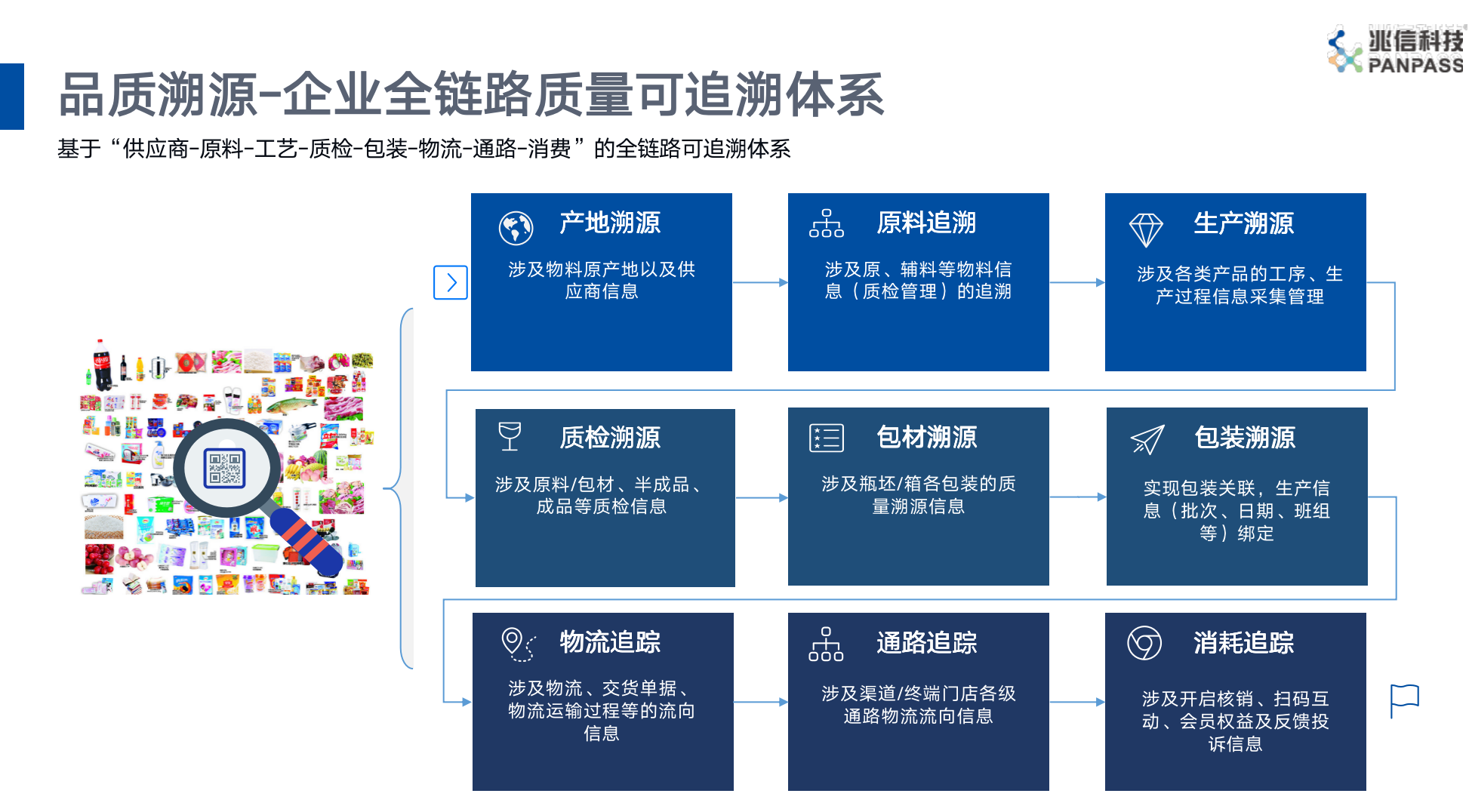 兆信科技
PANPASS

品质溯源-企业全链路质量可追溯体系

基于“供应商-原料-工艺-质检-包装-物流-通路-消费”的全链路可追溯体系

产地溯源
涉及物料原产地以及供应商信息

原料追溯
涉及原、辅料等物料信息（质检管理）的追溯

生产溯源
涉及各类产品的工序、生产过程信息采集管理

质检溯源
涉及原料/包材、半成品、成品等质检信息

包材溯源
涉及瓶坯/箱各包装的质量溯源信息

包装溯源
实现包装关联，生产信息（批次、日期、班组等）绑定

物流追踪
涉及物流、交货单据、物流运输过程等的流向信息

通路追踪
涉及渠道/终端门店各级通路物流流向信息

消耗追踪
涉及开启核销、扫码互动、会员权益及反馈投诉信息